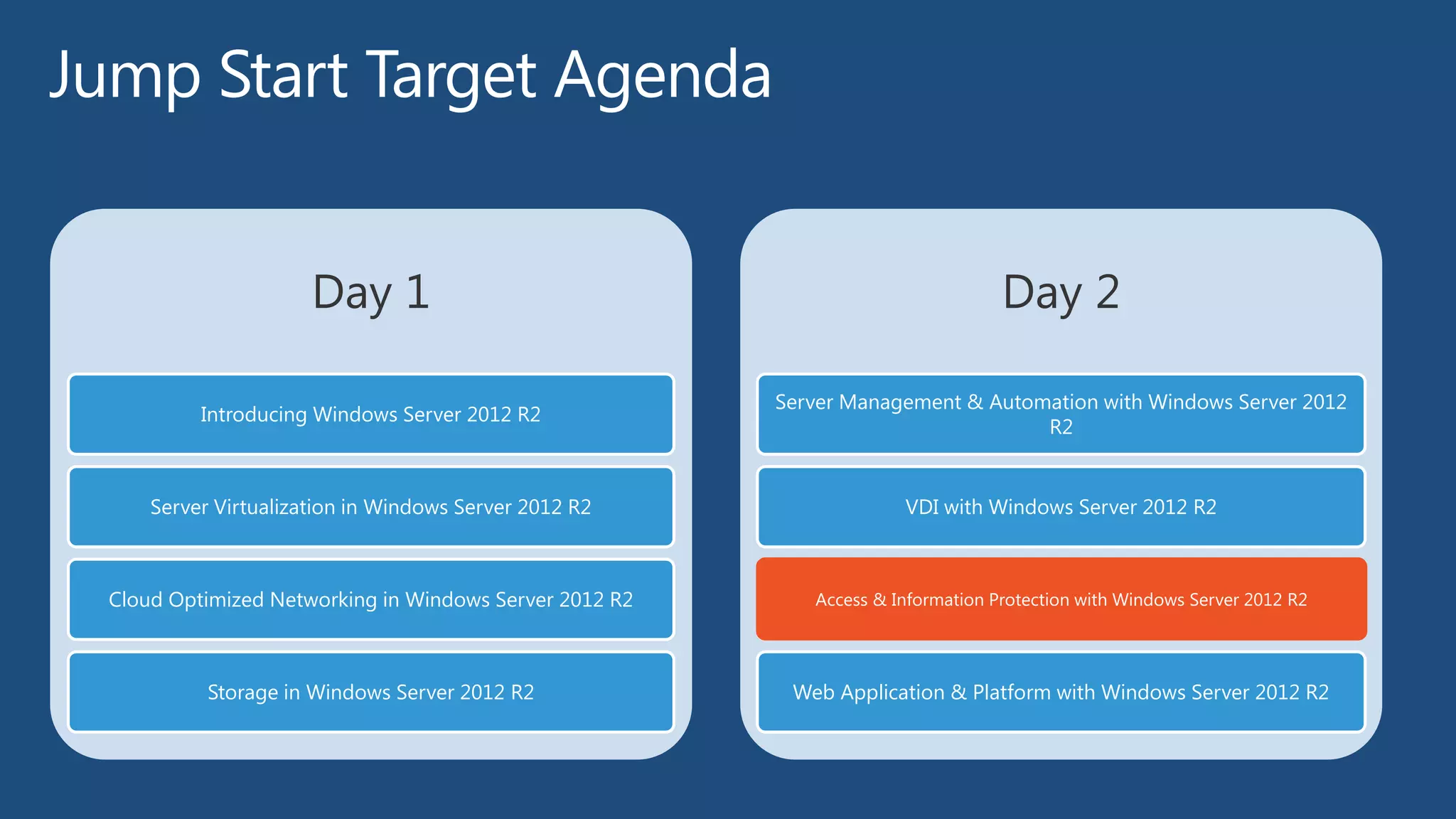 Jump Start Target Agenda

Day 1

Introducing Windows Server 2012 R2

Server Virtualization in Windows Server 2012 R2

Cloud Optimized Networking in Windows Server 2012 R2

Storage in Windows Server 2012 R2

Day 2

Server Management & Automation with Windows Server 2012 R2

VDI with Windows Server 2012 R2

Access & Information Protection with Windows Server 2012 R2

Web Application & Platform with Windows Server 2012 R2